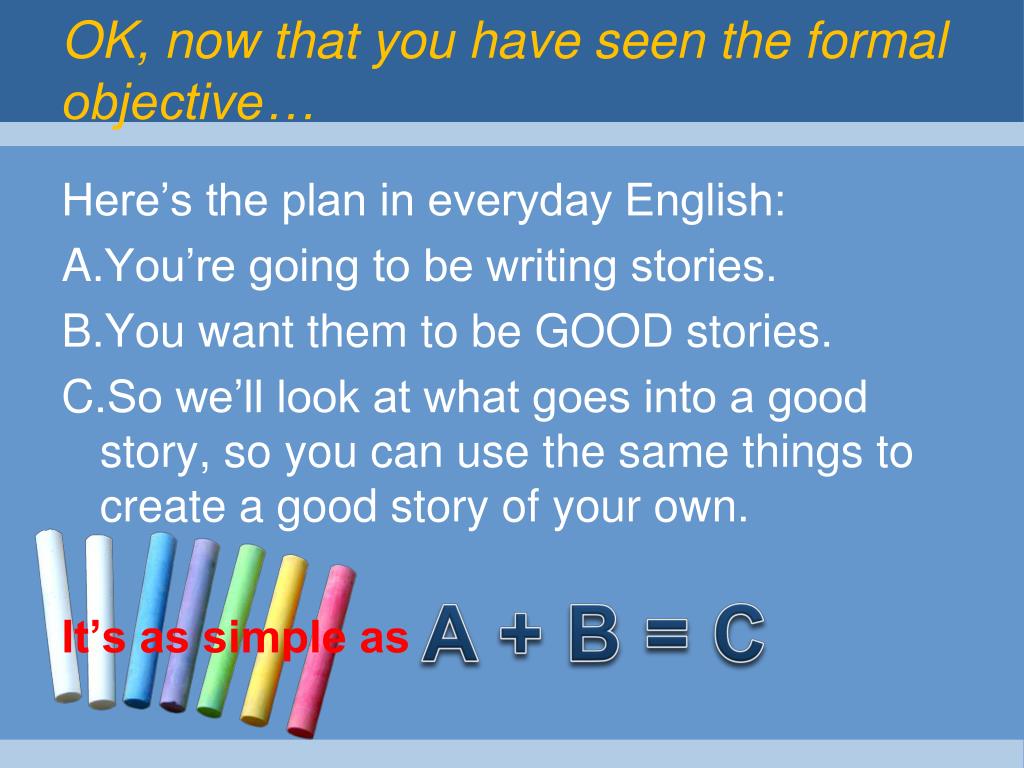 OK, now that you have seen the formal objective…

Here’s the plan in everyday English:

A.You’re going to be writing stories.

B.You want them to be GOOD stories.

C.So we’ll look at what goes into a good story, so you can use the same things to create a good story of your own.

It’s as simple as A + B = C